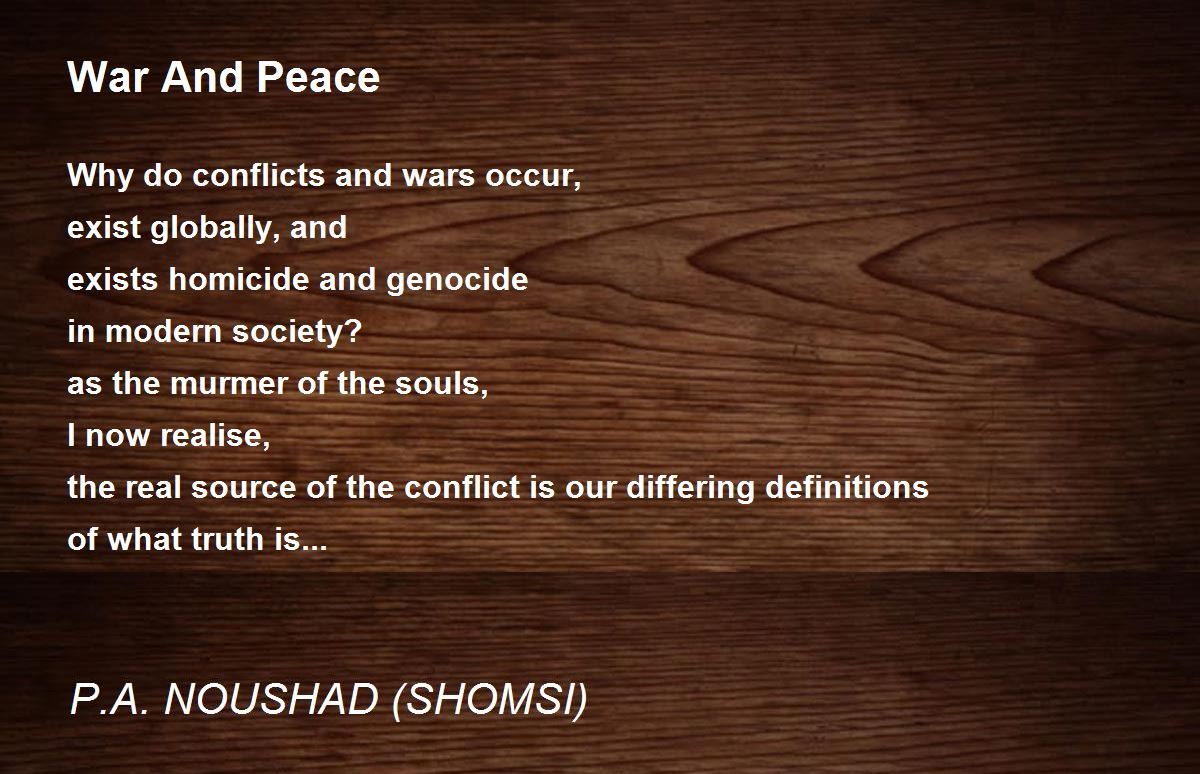 War And Peace

Why do conflicts and wars occur,
exist globally, and
exists homicide and genocide
in modern society?
as the murmer of the souls,
I now realise,
the real source of the conflict is our differing definitions
of what truth is...

P.A. NOUSHAD (SHOMSI)